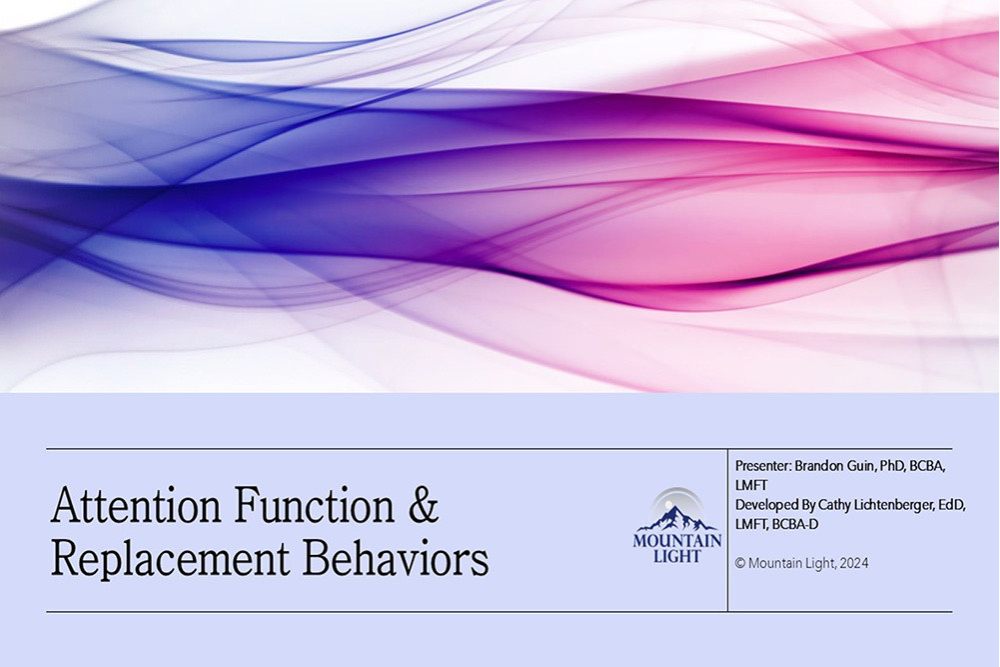 Attention Function & Replacement Behaviors

MOUNTAIN LIGHT

Presenter: Brandon Guin, PhD, BCBA, LMFT
Developed By Cathy Lichtenberger, EdD, LMFT, BCBA-D

© Mountain Light, 2024